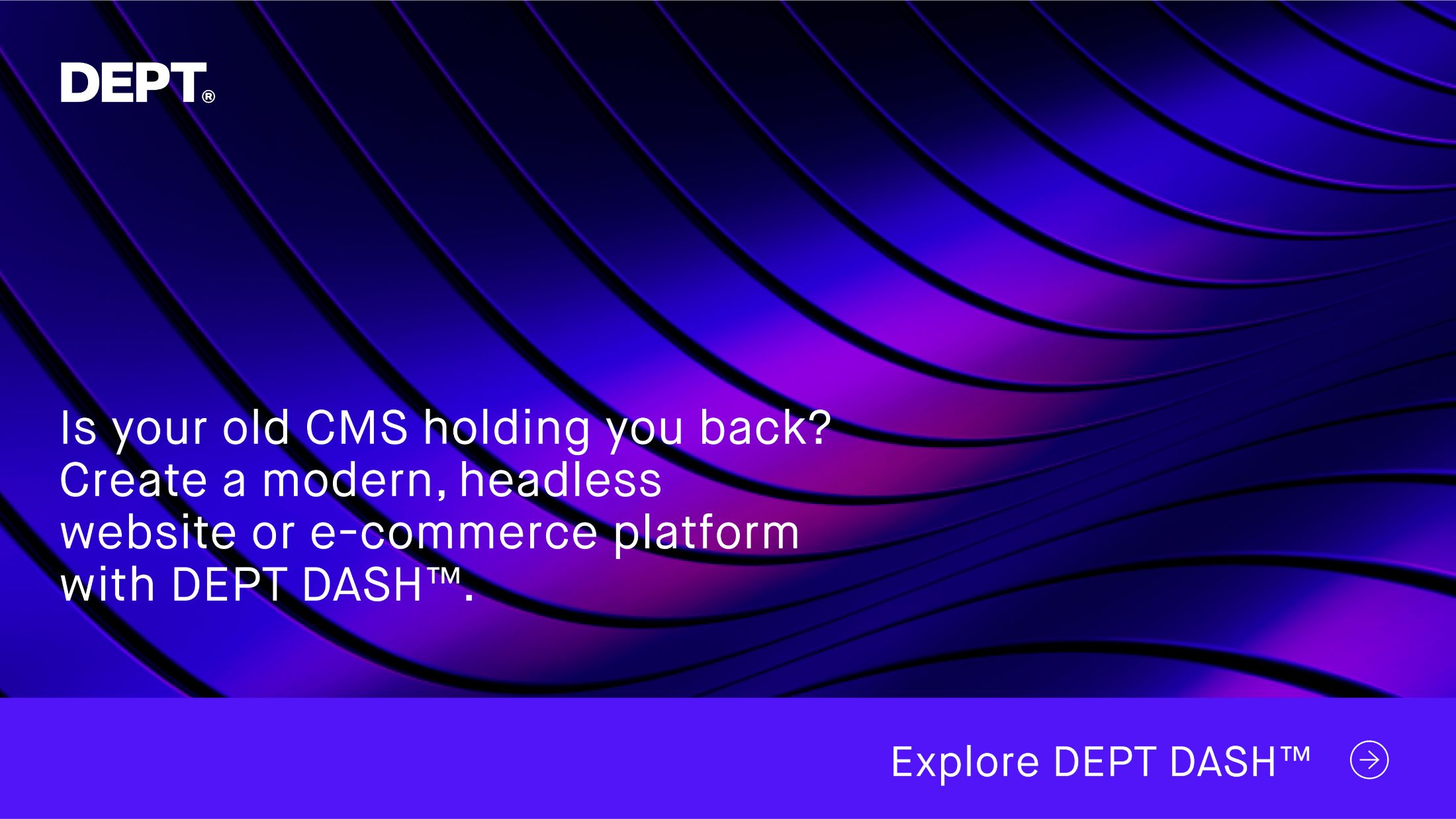 DEPT®

Is your old CMS holding you back? Create a modern, headless website or e-commerce platform with DEPT DASH™.

Explore DEPT DASH™